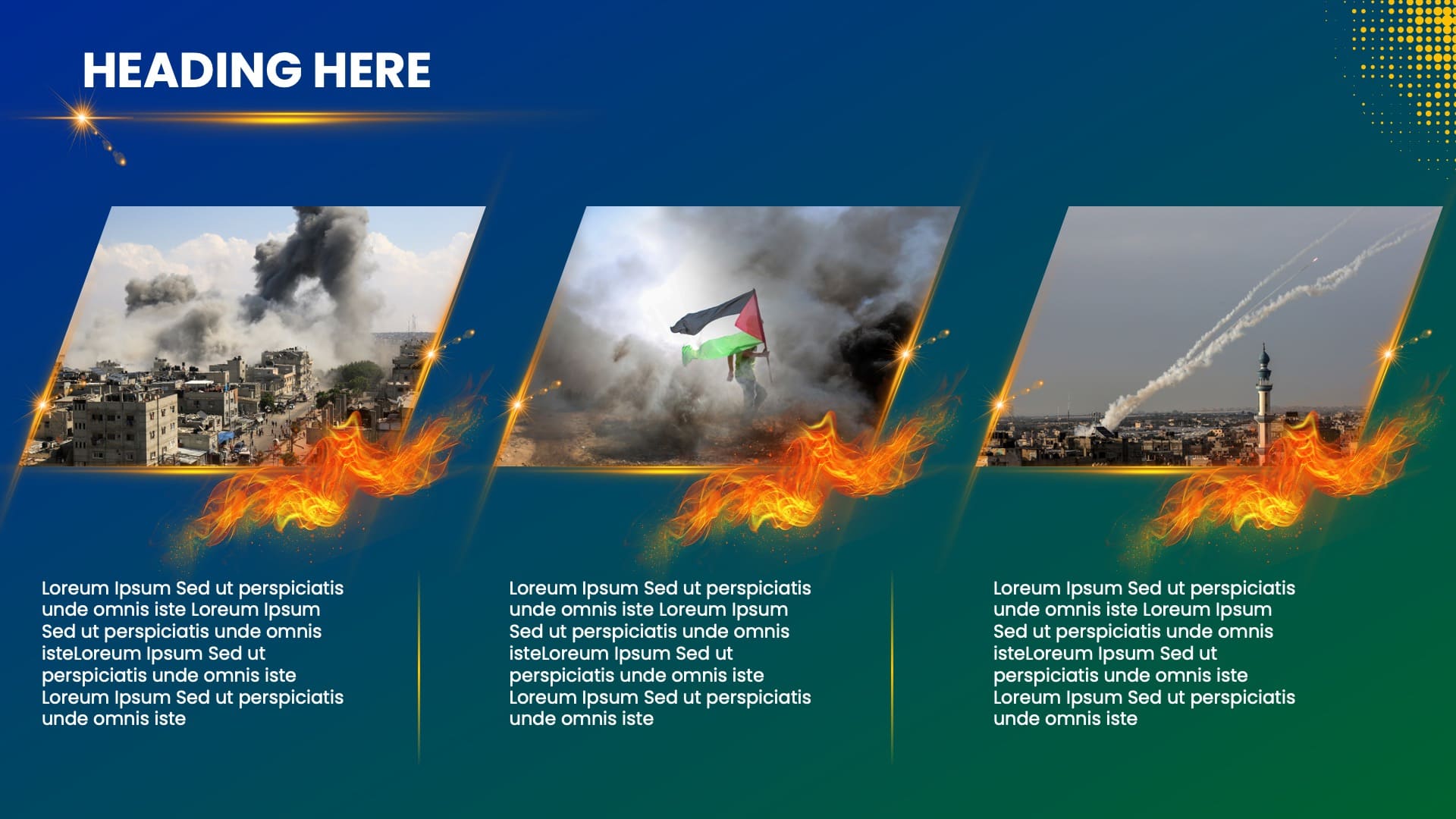 HEADING HERE

Loreum Ipsum Sed ut perspiciatis unde omnis iste Loreum Ipsum Sed ut perspiciatis unde omnis isteLoreum Ipsum Sed ut perspiciatis unde omnis iste Loreum Ipsum Sed ut perspiciatis unde omnis iste

Loreum Ipsum Sed ut perspiciatis unde omnis iste Loreum Ipsum Sed ut perspiciatis unde omnis isteLoreum Ipsum Sed ut perspiciatis unde omnis iste Loreum Ipsum Sed ut perspiciatis unde omnis iste

Loreum Ipsum Sed ut perspiciatis unde omnis iste Loreum Ipsum Sed ut perspiciatis unde omnis isteLoreum Ipsum Sed ut perspiciatis unde omnis iste Loreum Ipsum Sed ut perspiciatis unde omnis iste